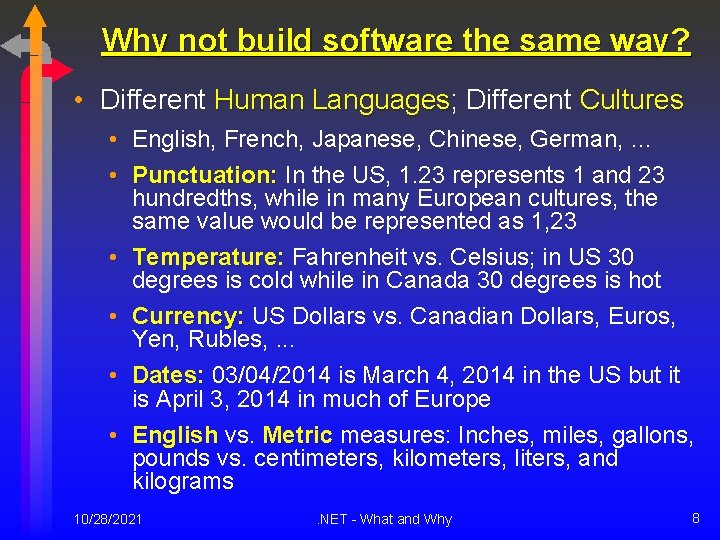 Why not build software the same way?

• Different Human Languages; Different Cultures

• English, French, Japanese, Chinese, German, …

• Punctuation: In the US, 1.23 represents 1 and 23 hundredths, while in many European cultures, the same value would be represented as 1,23

• Temperature: Fahrenheit vs. Celsius; in US 30 degrees is cold while in Canada 30 degrees is hot

• Currency: US Dollars vs. Canadian Dollars, Euros, Yen, Rubles, ...

• Dates: 03/04/2014 is March 4, 2014 in the US but it is April 3, 2014 in much of Europe

• English vs. Metric measures: Inches, miles, gallons, pounds vs. centimeters, kilometers, liters, and kilograms

10/28/2021

.NET - What and Why

8